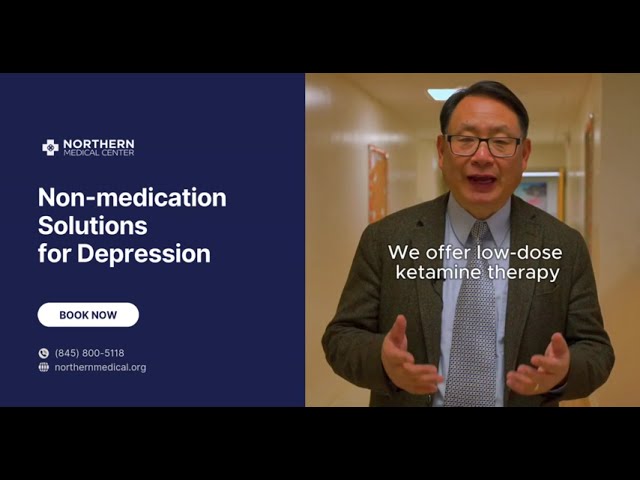 NORTHERN
MEDICAL CENTER

Non-medication Solutions for Depression

BOOK NOW

(845) 800-5118
northernmedical.org

We offer low-dose ketamine therapy